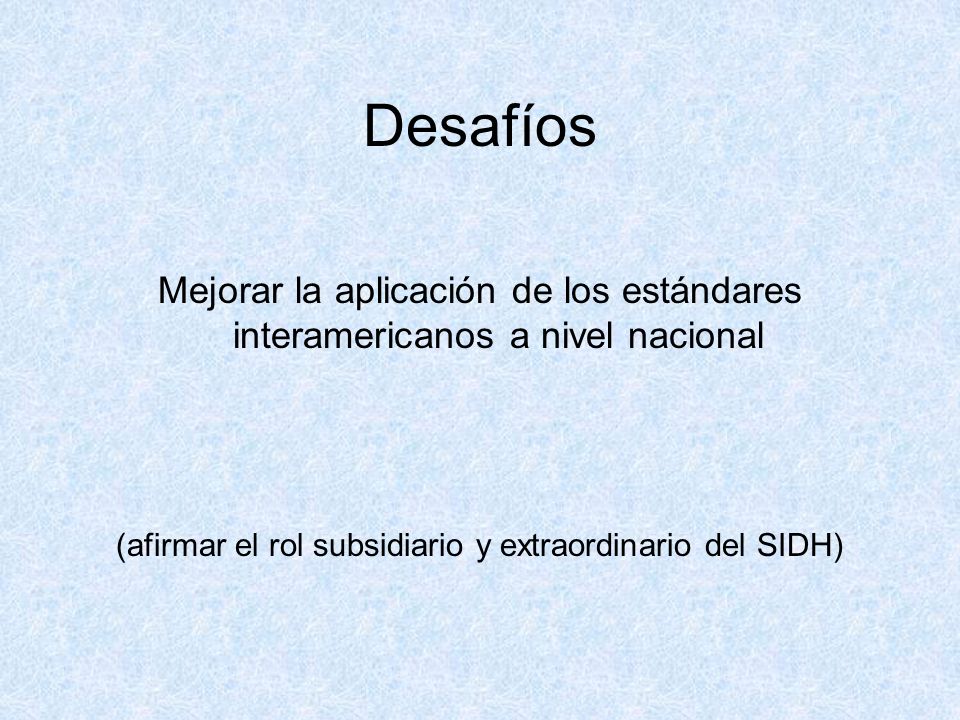 Desafíos

Mejorar la aplicación de los estándares interamericanos a nivel nacional

(afirmar el rol subsidiario y extraordinario del SIDH)